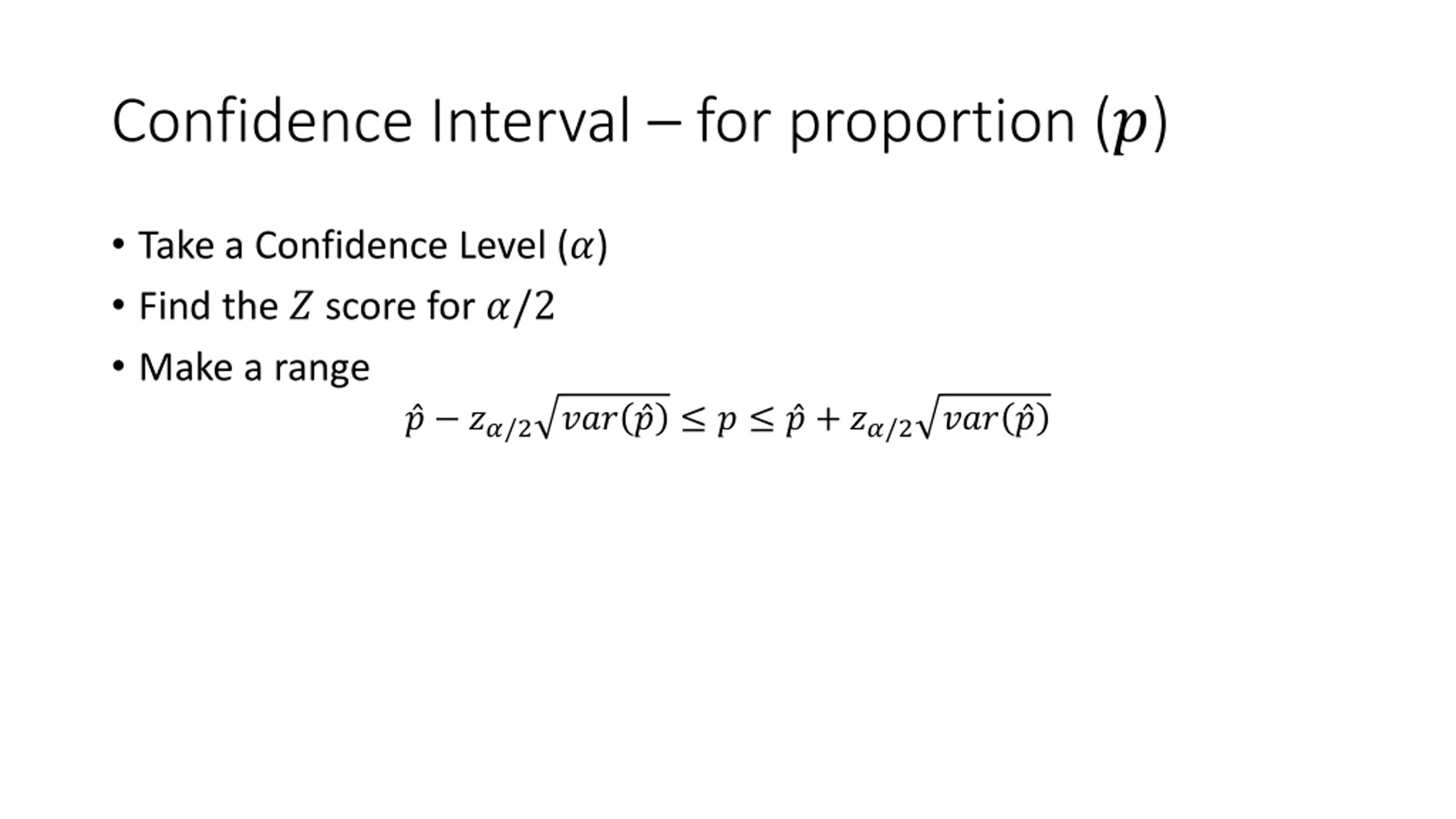 Confidence Interval – for proportion ($p$)

• Take a Confidence Level ($\alpha$)
• Find the $Z$ score for $\alpha/2$
• Make a range

$\hat{p} - z_{\alpha/2}\sqrt{var(\hat{p})} \leq p \leq \hat{p} + z_{\alpha/2}\sqrt{var(\hat{p})}$